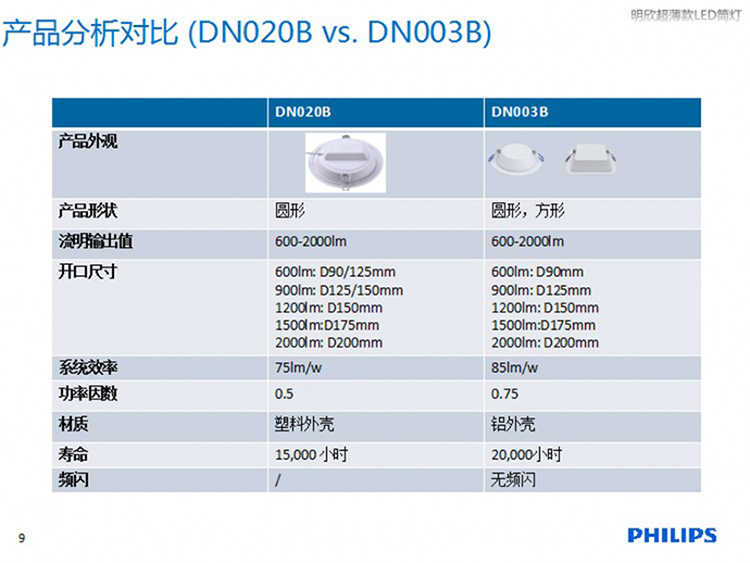 明欣超薄款LED筒灯

产品分析对比 (DN020B vs. DN003B)

| | DN020B | DN003B |
|---|---|---|
| 产品外观 | | |
| 产品形状 | 圆形 | 圆形，方形 |
| 流明输出值 | 600-2000lm | 600-2000lm |
| 开口尺寸 | 600lm: D90/125mm 900lm: D125/150mm 1200lm: D150mm 1500lm:D175mm 2000lm: D200mm | 600lm: D90mm 900lm: D125mm 1200lm: D150mm 1500lm:D175mm 2000lm: D200mm |
| 系统效率 | 75lm/w | 85lm/w |
| 功率因数 | 0.5 | 0.75 |
| 材质 | 塑料外壳 | 铝外壳 |
| 寿命 | 15,000 小时 | 20,000小时 |
| 频闪 | / | 无频闪 |

9

PHILIPS